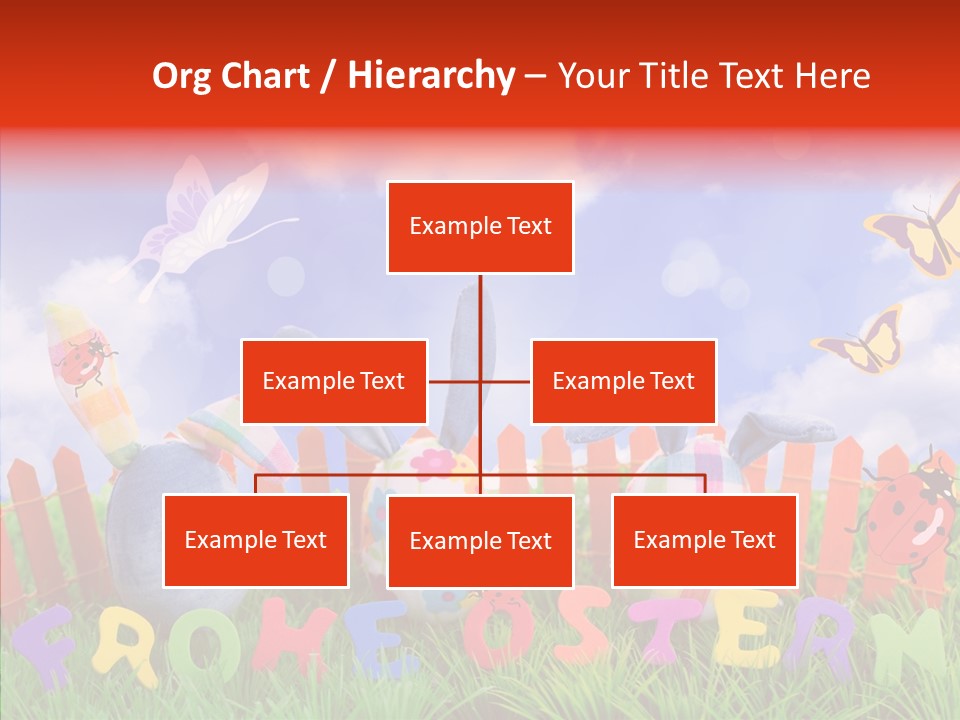 Org Chart / Hierarchy – Your Title Text Here

Example Text

Example Text

Example Text

Example Text

Example Text

Example Text

FROHE OSTERN